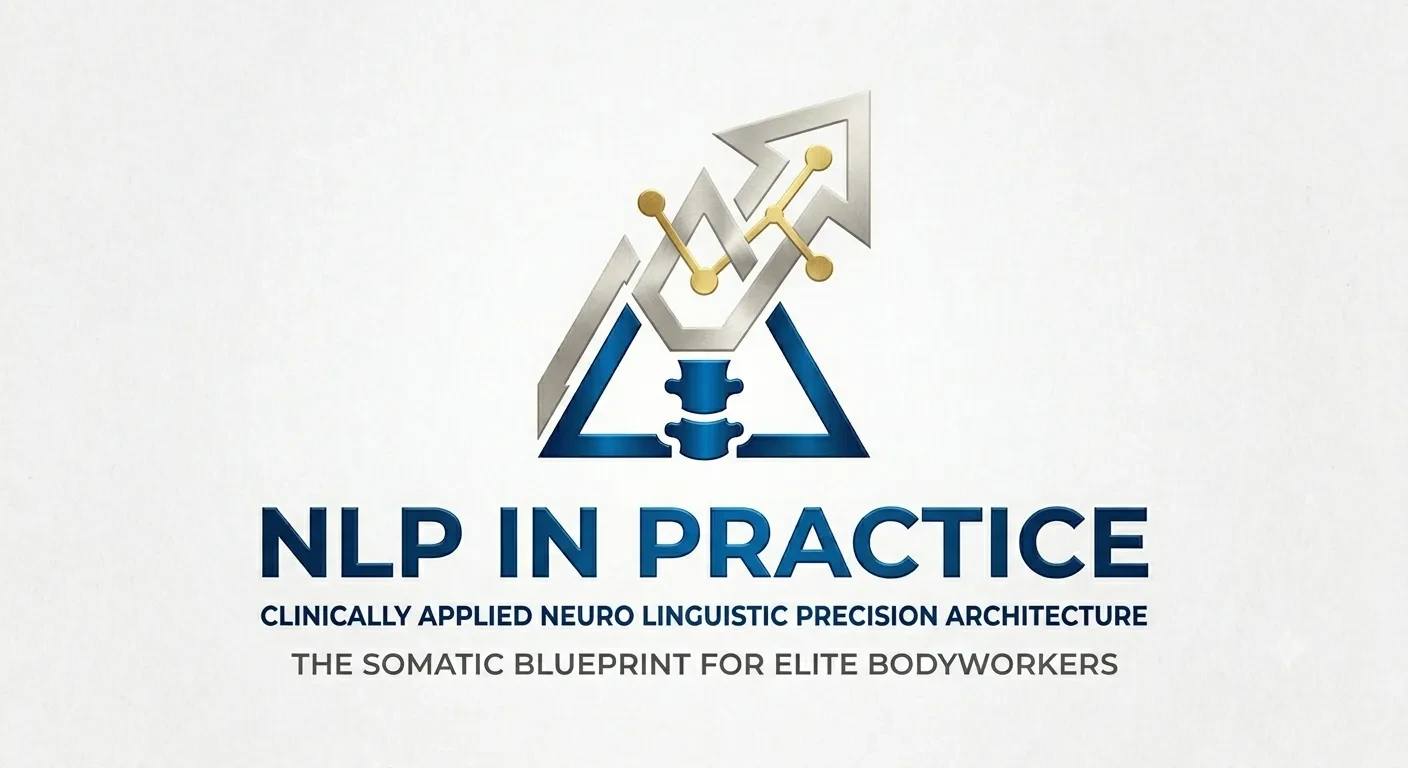 NLP IN PRACTICE

CLINICALLY APPLIED NEURO LINGUISTIC PRECISION ARCHITECTURE

THE SOMATIC BLUEPRINT FOR ELITE BODYWORKERS